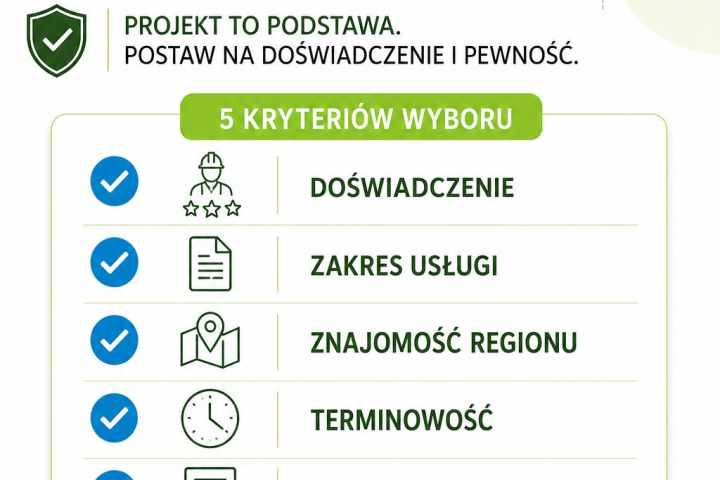 PROJEKT TO PODSTAWA.
POSTAW NA DOŚWIADCZENIE I PEWNOŚĆ.

5 KRYTERIÓW WYBORU

DOŚWIADCZENIE

ZAKRES USŁUGI

ZNAJOMOŚĆ REGIONU

TERMINOWOŚĆ